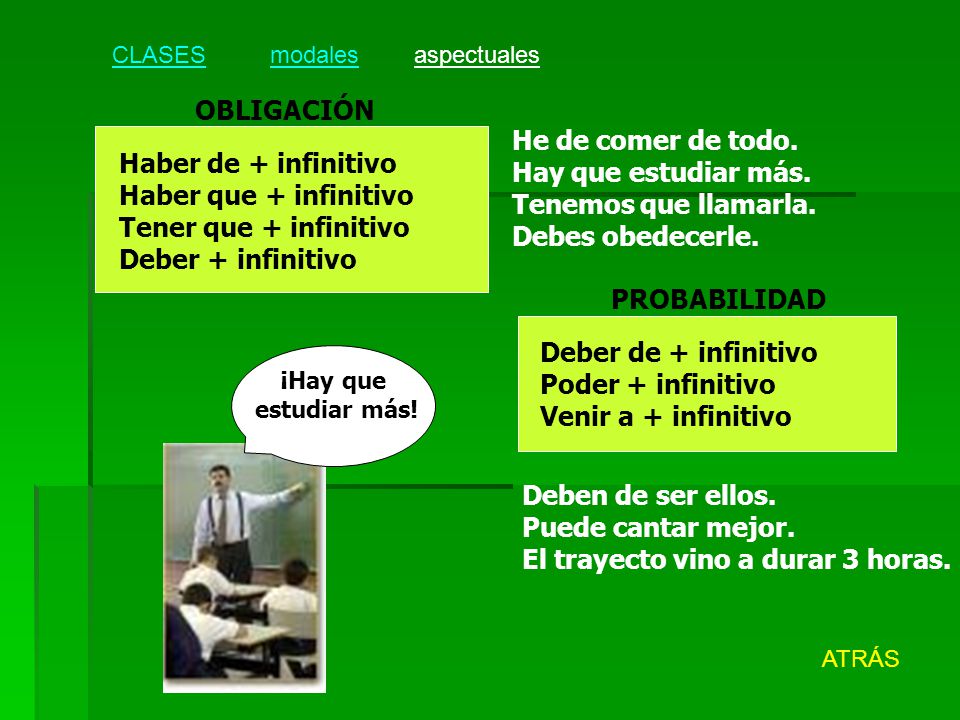 CLASES modales aspectuales

OBLIGACIÓN

Haber de + infinitivo
Haber que + infinitivo
Tener que + infinitivo
Deber + infinitivo

He de comer de todo.
Hay que estudiar más.
Tenemos que llamarla.
Debes obedecerle.

PROBABILIDAD

Deber de + infinitivo
Poder + infinitivo
Venir a + infinitivo

¡Hay que estudiar más!

Deben de ser ellos.
Puede cantar mejor.
El trayecto vino a durar 3 horas.

ATRÁS